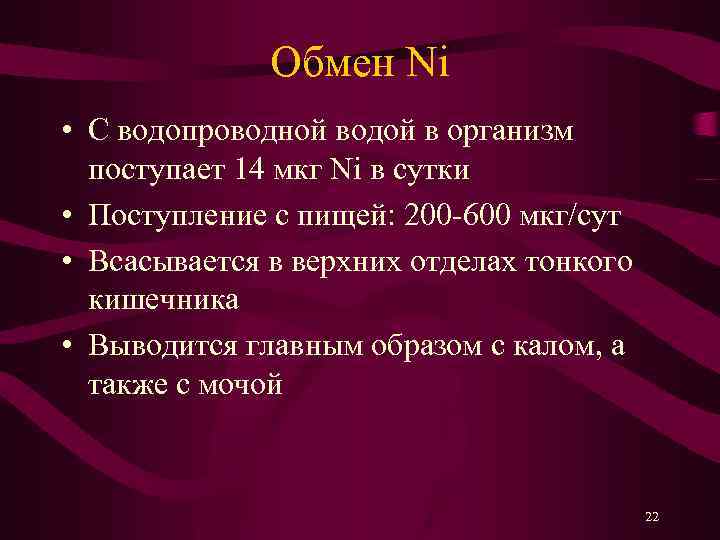 Обмен Ni

• С водопроводной водой в организм поступает 14 мкг Ni в сутки
• Поступление с пищей: 200-600 мкг/сут
• Всасывается в верхних отделах тонкого кишечника
• Выводится главным образом с калом, а также с мочой

22